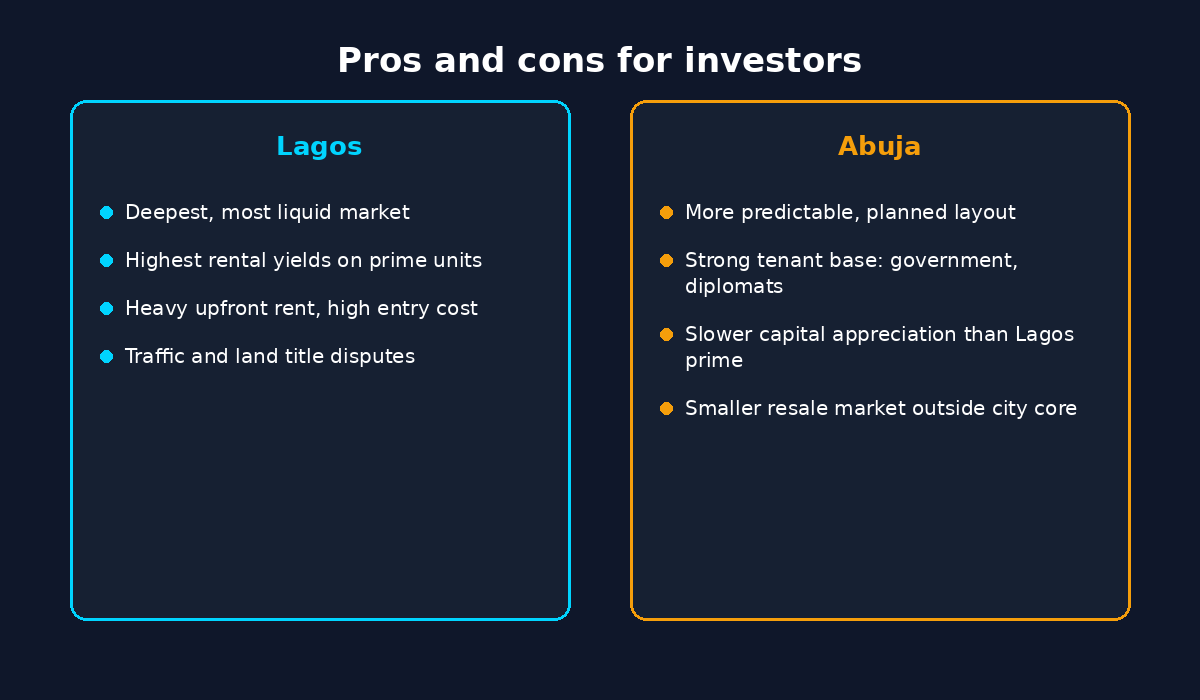 Pros and cons for investors

Lagos

- Deepest, most liquid market
- Highest rental yields on prime units
- Heavy upfront rent, high entry cost
- Traffic and land title disputes

Abuja

- More predictable, planned layout
- Strong tenant base: government, diplomats
- Slower capital appreciation than Lagos prime
- Smaller resale market outside city core